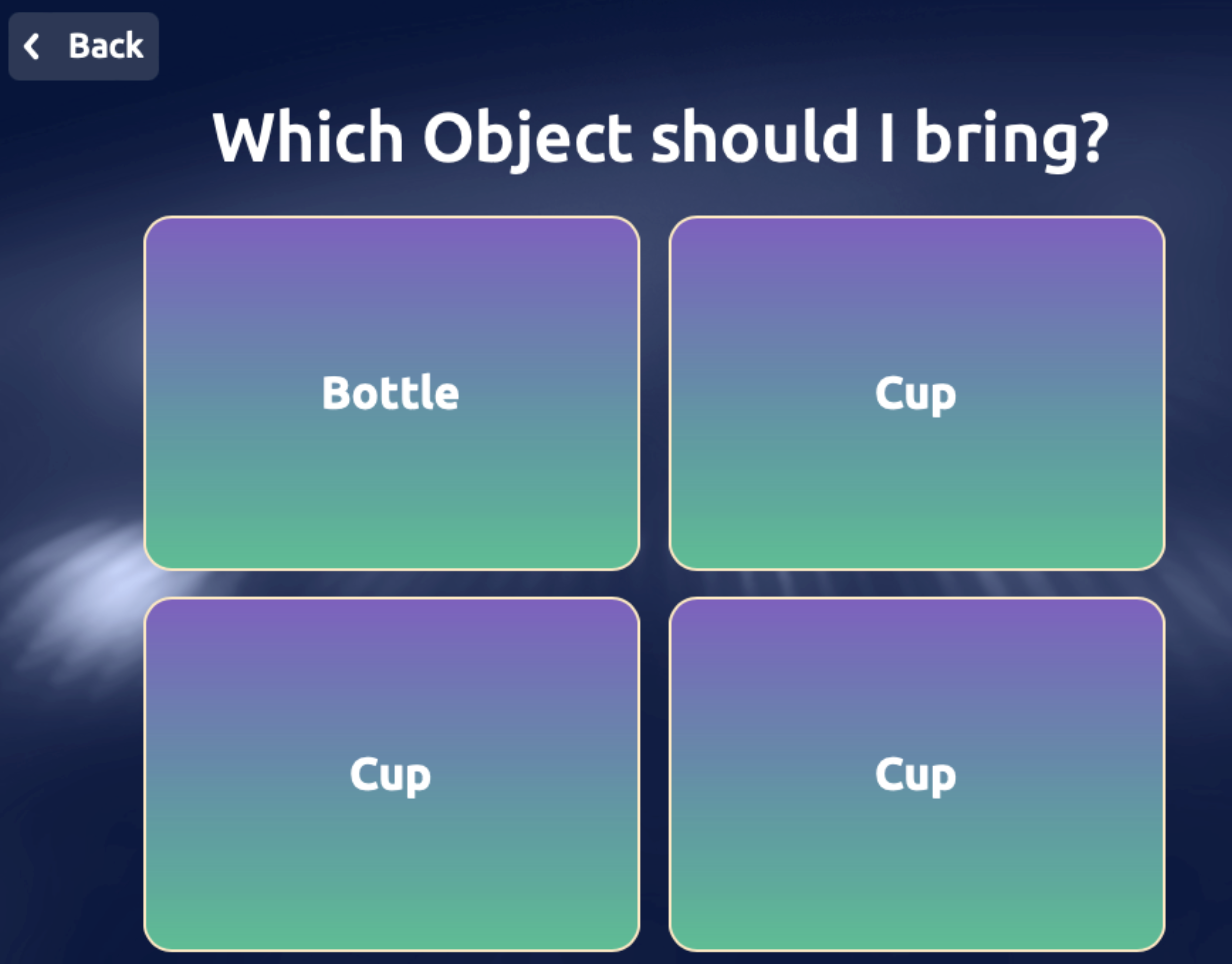 Back

Which Object should I bring?

Bottle

Cup

Cup

Cup